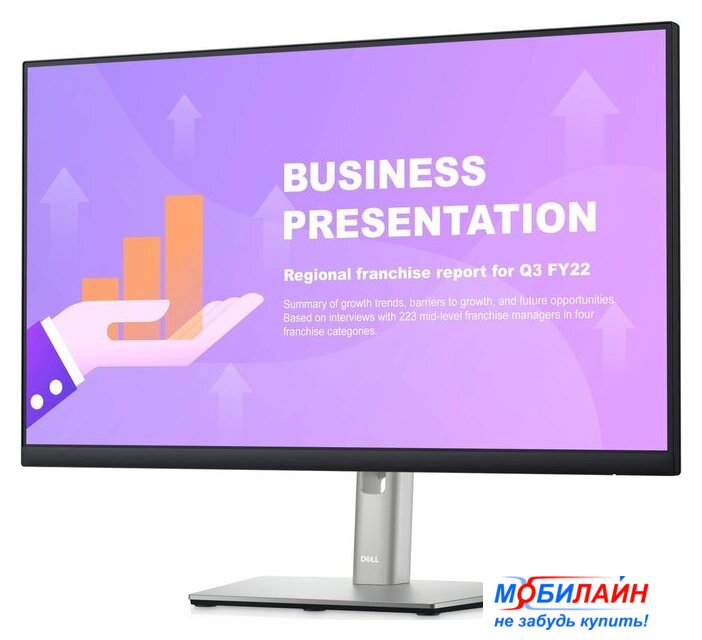 BUSINESS PRESENTATION

Regional franchise report for Q3 FY22

Summary of growth trends, barriers to growth, and future opportunities. Based on interviews with 223 mid-level franchise managers in four franchise categories.

DELL

МОБИЛАЙН
не забудь купить!